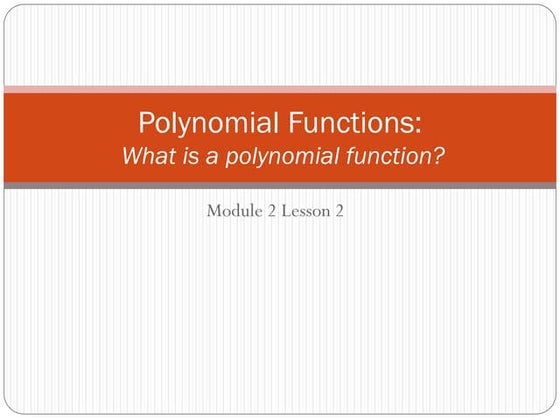 Polynomial Functions:
What is a polynomial function?

Module 2 Lesson 2